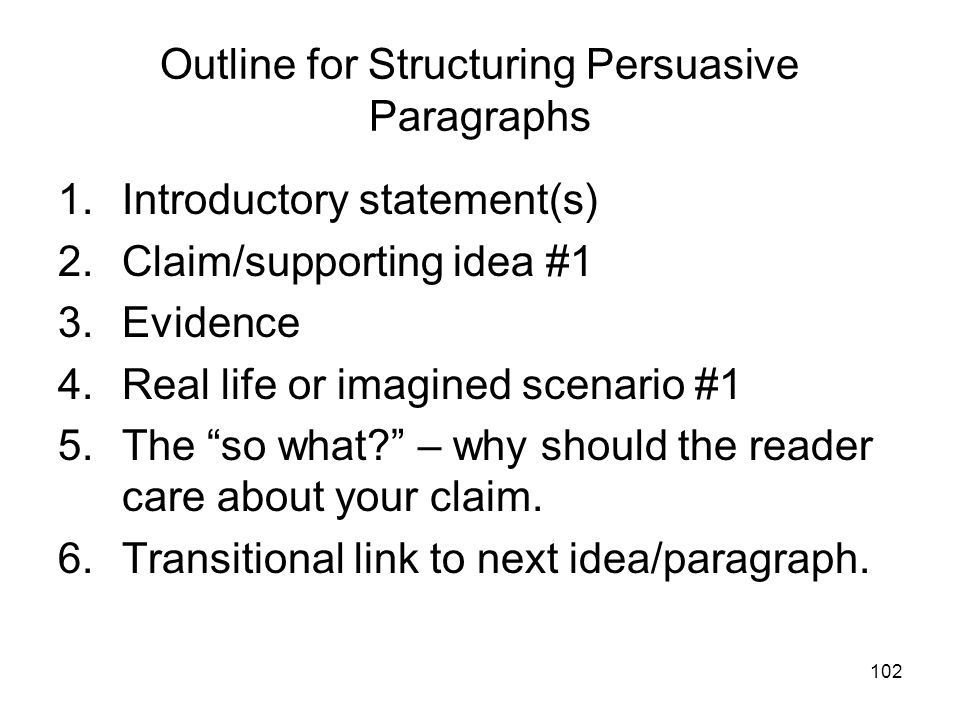 Outline for Structuring Persuasive Paragraphs

1. Introductory statement(s)
2. Claim/supporting idea #1
3. Evidence
4. Real life or imagined scenario #1
5. The “so what?” – why should the reader care about your claim.
6. Transitional link to next idea/paragraph.

102